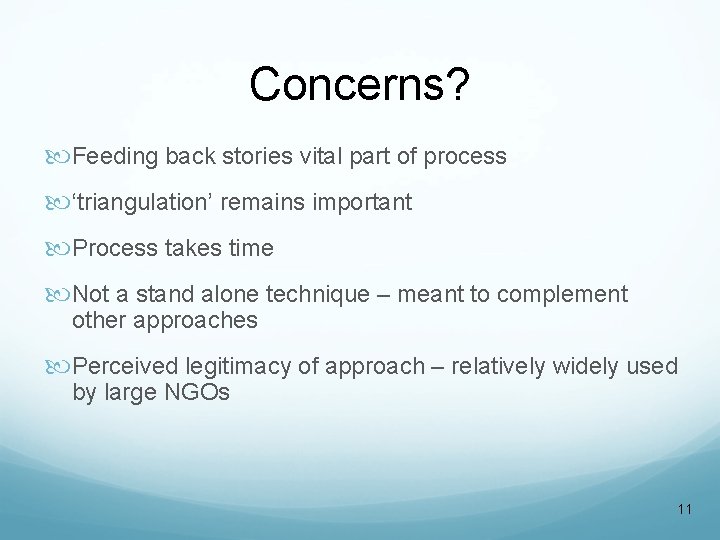 Concerns?

Feeding back stories vital part of process

‘triangulation’ remains important

Process takes time

Not a stand alone technique – meant to complement other approaches

Perceived legitimacy of approach – relatively widely used by large NGOs

11